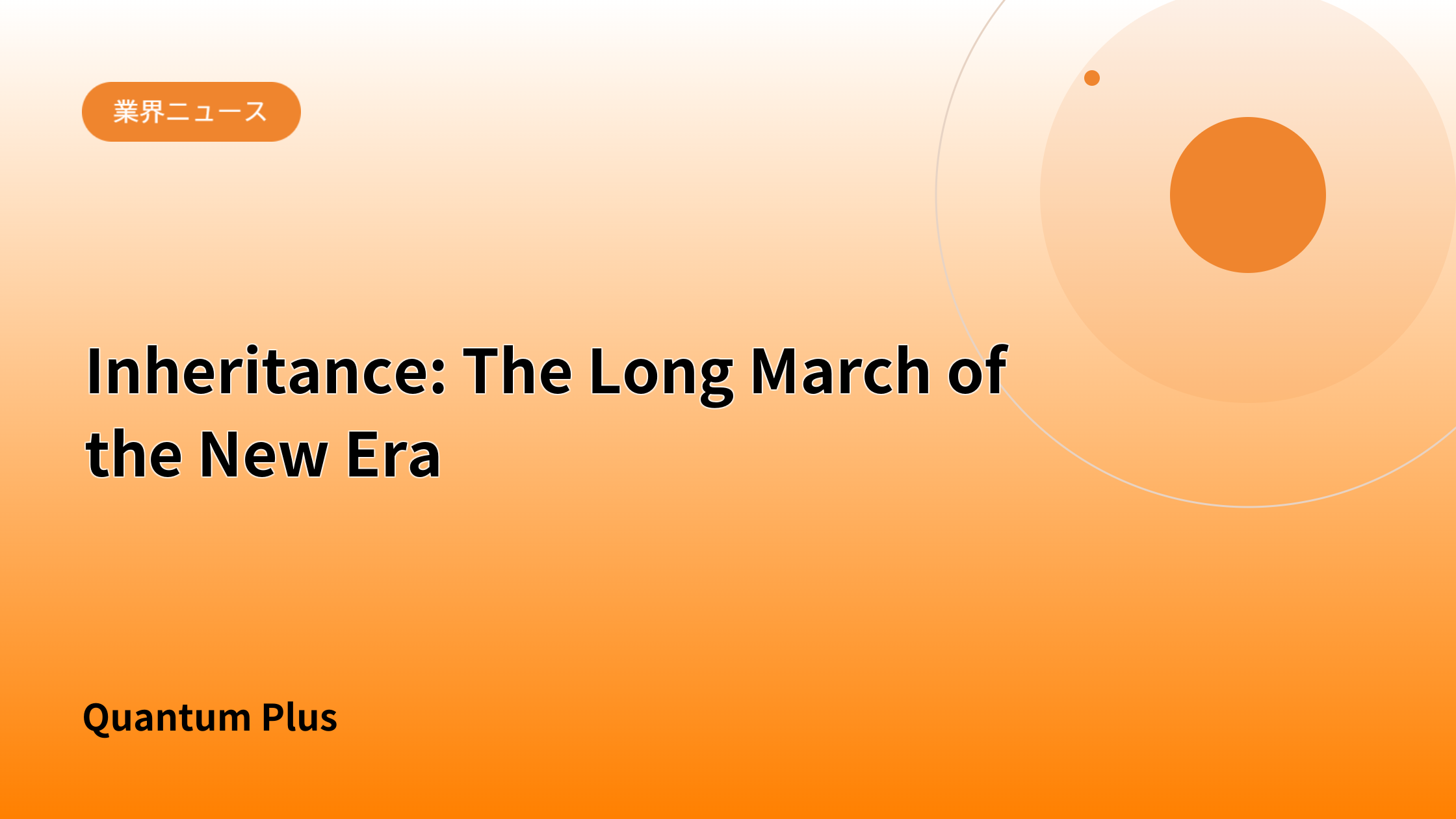 業界ニュース

Inheritance: The Long March of the New Era

Quantum Plus